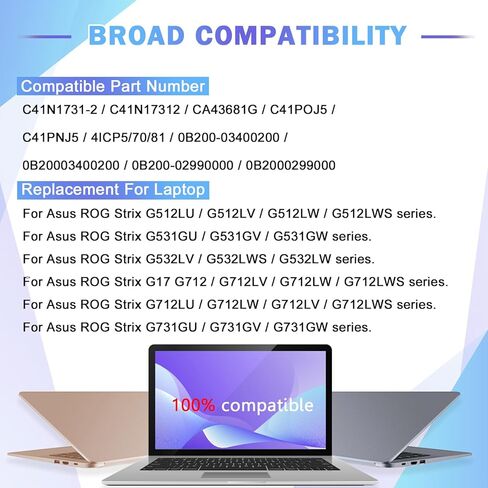 BROAD COMPATIBILITY

Compatible Part Number

C41N1731-2 / C41N17312 / CA43681G / C41POJ5 / C41PNJ5 / 4ICP5/70/81 / 0B200-03400200 / 0B20003400200 / 0B200-02990000 / 0B2000299000

Replacement For Laptop

For Asus ROG Strix G512LU / G512LV / G512LW / G512LWS series.

For Asus ROG Strix G531GU / G531GV / G531GW series.

For Asus ROG Strix G532LV / G532LWS / G532LW series.

For Asus ROG Strix G17 G712 / G712LV / G712LW / G712LWS series.

For Asus ROG Strix G712LU / G712LW / G712LV / G712LWS series.

For Asus ROG Strix G731GU / G731GV / G731GW series.

100% compatible